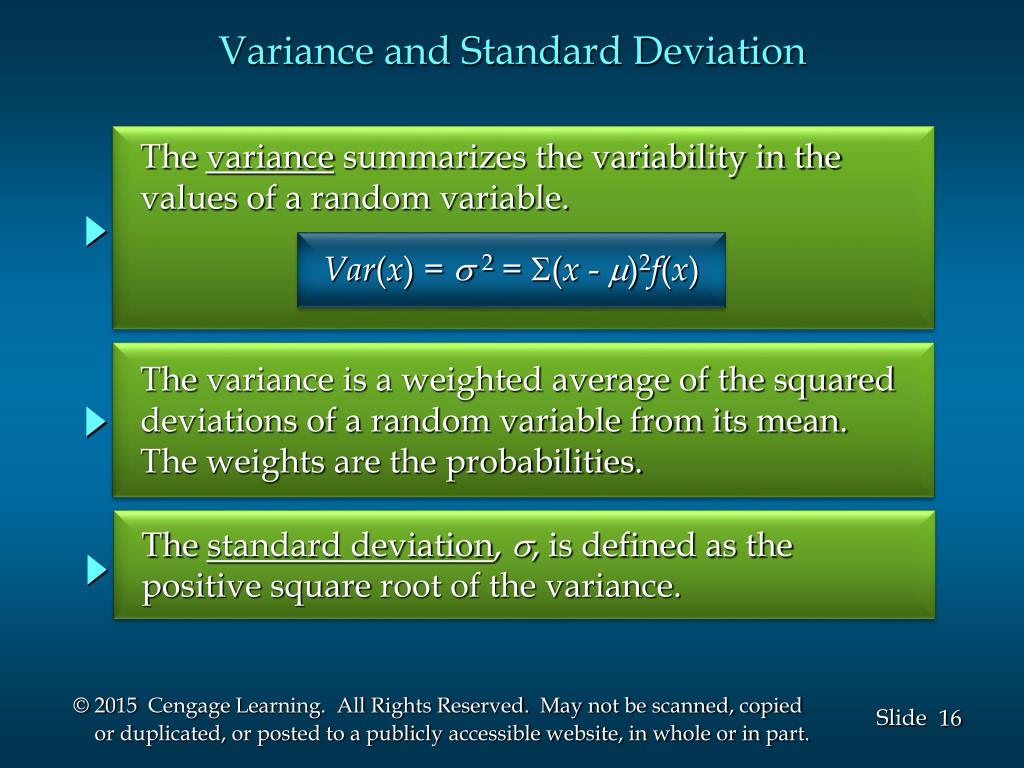 Variance and Standard Deviation

The variance summarizes the variability in the values of a random variable.

$Var(x) = \sigma^2 = \Sigma(x - \mu)^2 f(x)$

The variance is a weighted average of the squared deviations of a random variable from its mean. The weights are the probabilities.

The standard deviation, $\sigma$, is defined as the positive square root of the variance.

© 2015 Cengage Learning. All Rights Reserved. May not be scanned, copied or duplicated, or posted to a publicly accessible website, in whole or in part.

Slide 16